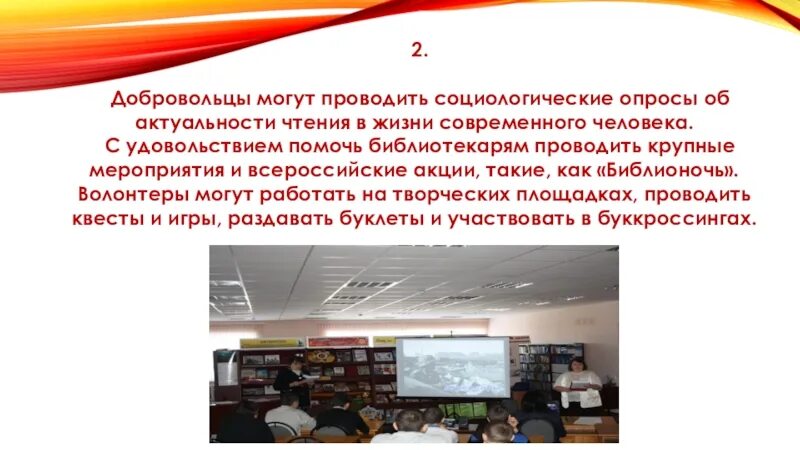 2.

Добровольцы могут проводить социологические опросы об актуальности чтения в жизни современного человека. С удовольствием помочь библиотекарям проводить крупные мероприятия и всероссийские акции, такие, как «Библионочь». Волонтеры могут работать на творческих площадках, проводить квесты и игры, раздавать буклеты и участвовать в буккроссингах.